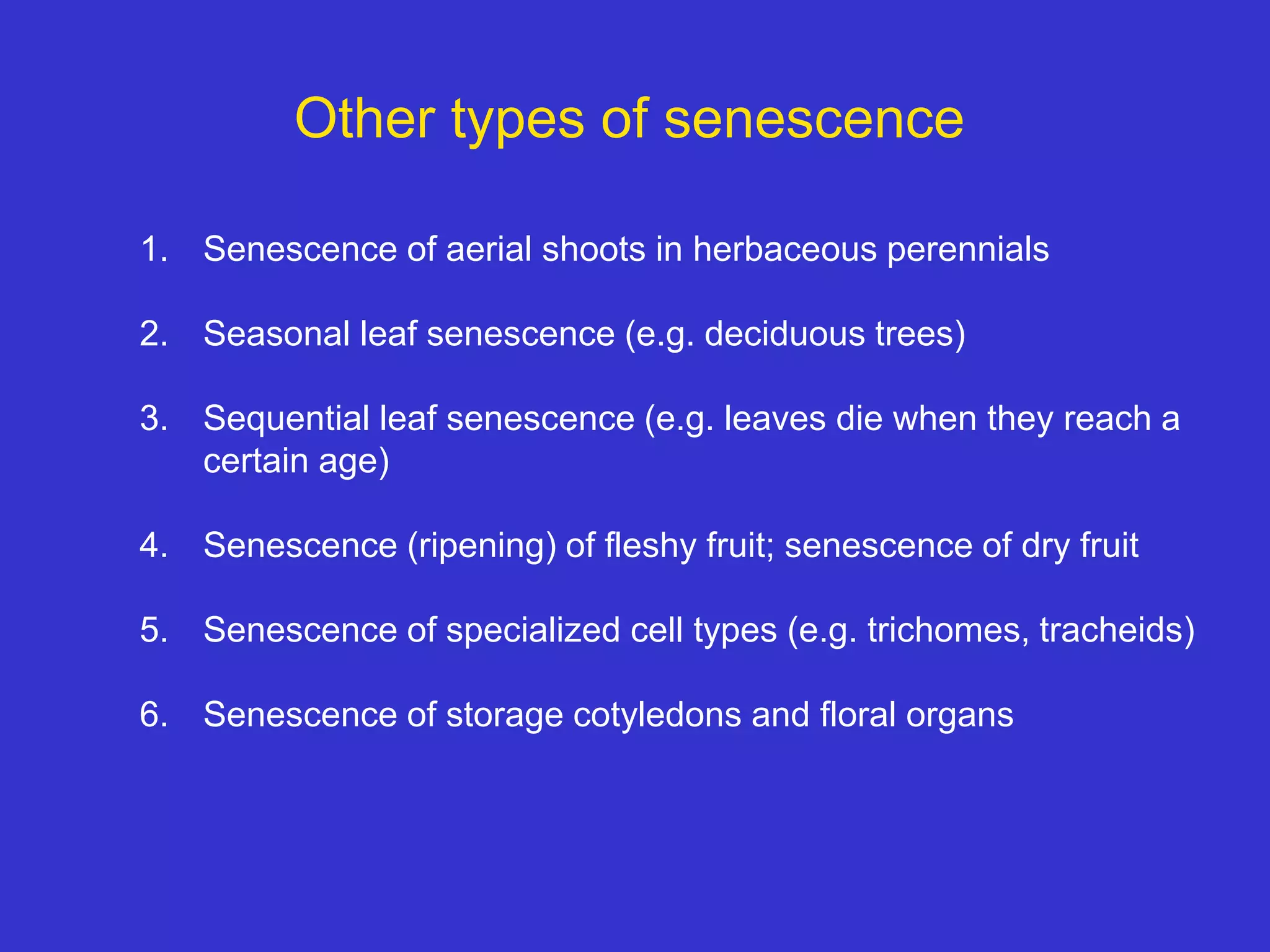 Other types of senescence

1. Senescence of aerial shoots in herbaceous perennials

2. Seasonal leaf senescence (e.g. deciduous trees)

3. Sequential leaf senescence (e.g. leaves die when they reach a certain age)

4. Senescence (ripening) of fleshy fruit; senescence of dry fruit

5. Senescence of specialized cell types (e.g. trichomes, tracheids)

6. Senescence of storage cotyledons and floral organs